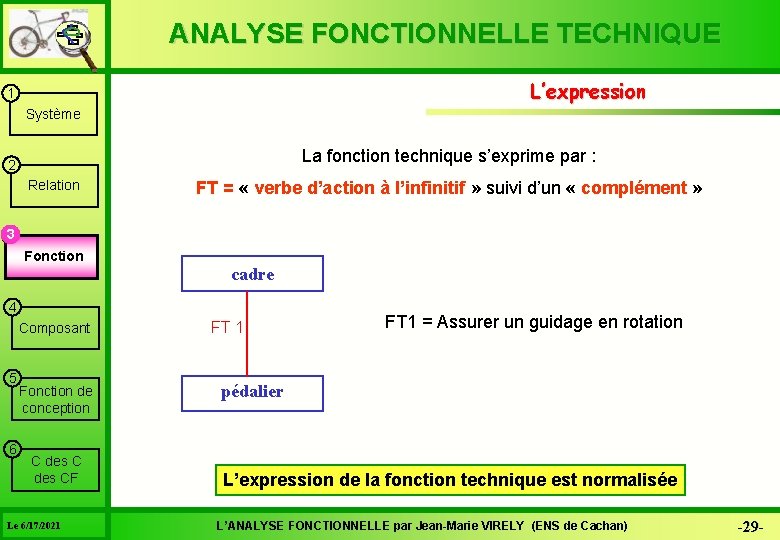 ANALYSE FONCTIONNELLE TECHNIQUE

1 Système

2 Relation

3 Fonction

4 Composant

5 Fonction de conception

6 C des C des CF

L'expression

La fonction technique s'exprime par :

FT = « verbe d'action à l'infinitif » suivi d'un « complément »

cadre

FT 1

pédalier

FT1 = Assurer un guidage en rotation

L'expression de la fonction technique est normalisée

Le 6/17/2021

L'ANALYSE FONCTIONNELLE par Jean-Marie VIRELY (ENS de Cachan)

-29-